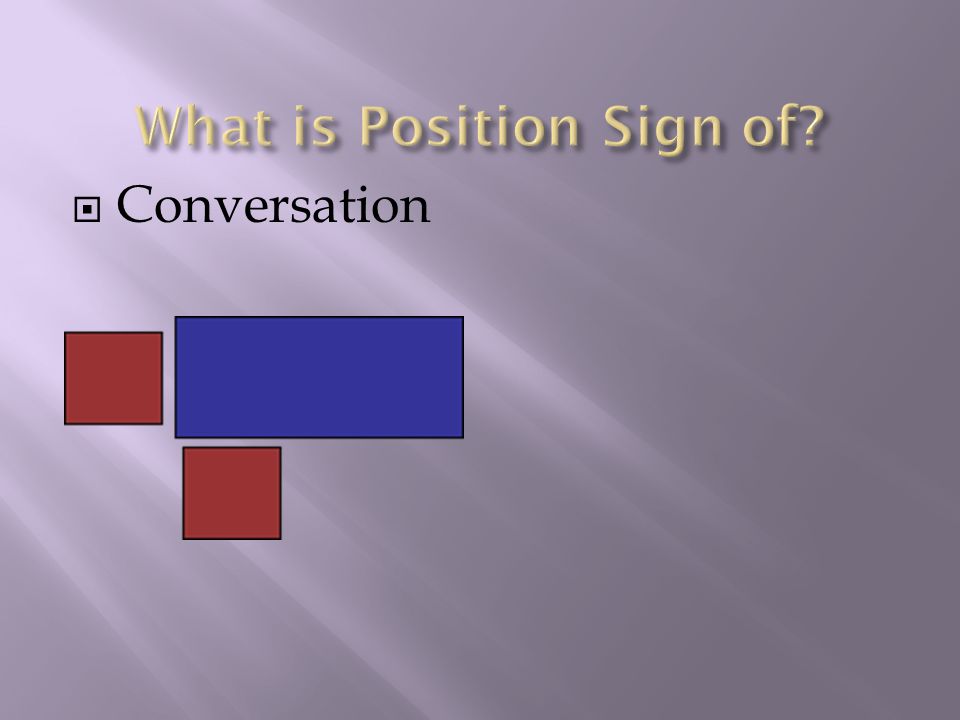 What is Position Sign of?

Conversation